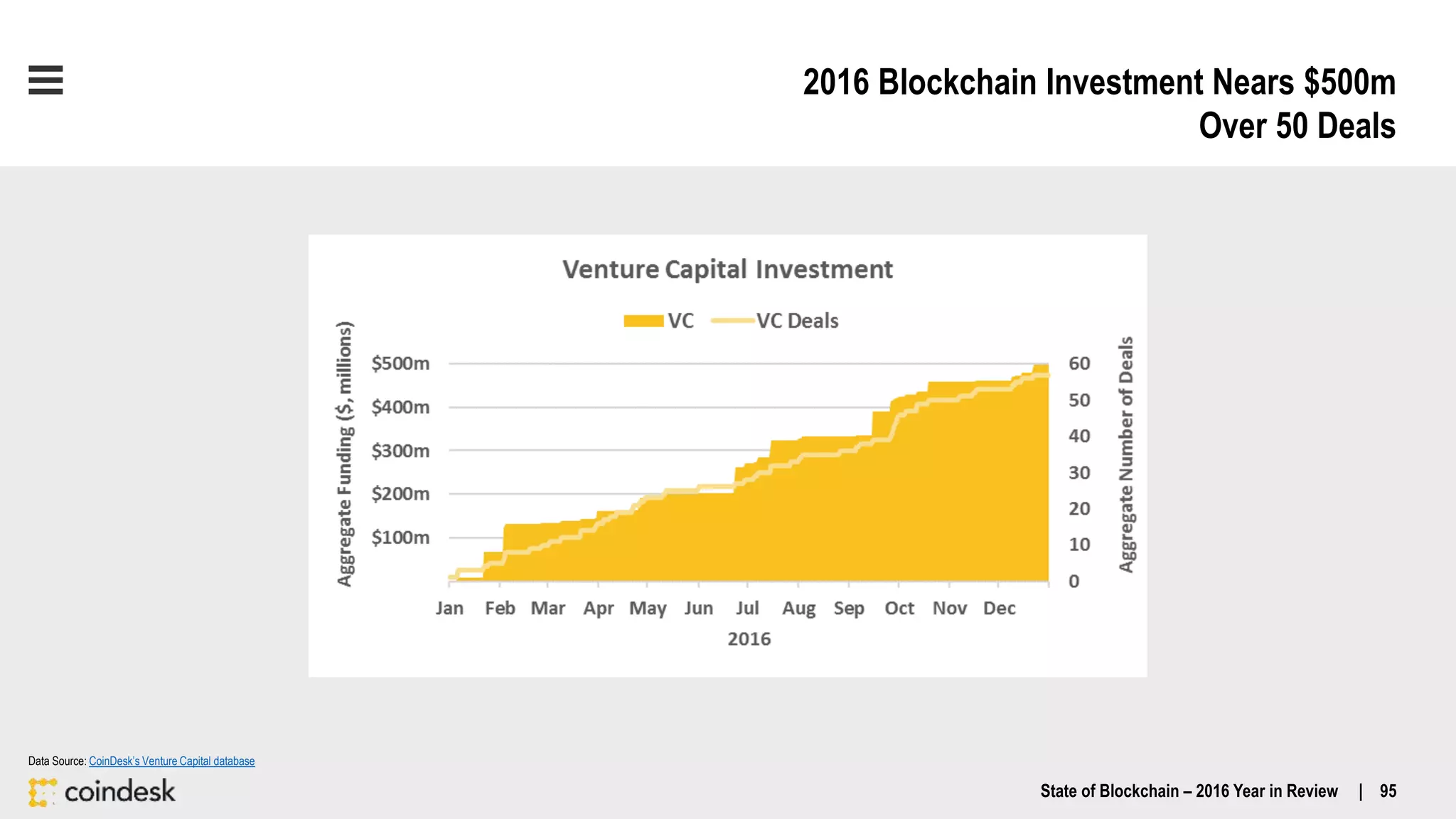 2016 Blockchain Investment Nears $500m
Over 50 Deals

Venture Capital Investment

VC VC Deals

Aggregate Funding ($, millions)

$500m
$400m
$300m
$200m
$100m

60
50
40
30
20
10
0

Aggregate Number of Deals

Jan Feb Mar Apr May Jun Jul Aug Sep Oct Nov Dec
2016

Data Source: CoinDesk's Venture Capital database

coindesk

State of Blockchain – 2016 Year in Review | 95